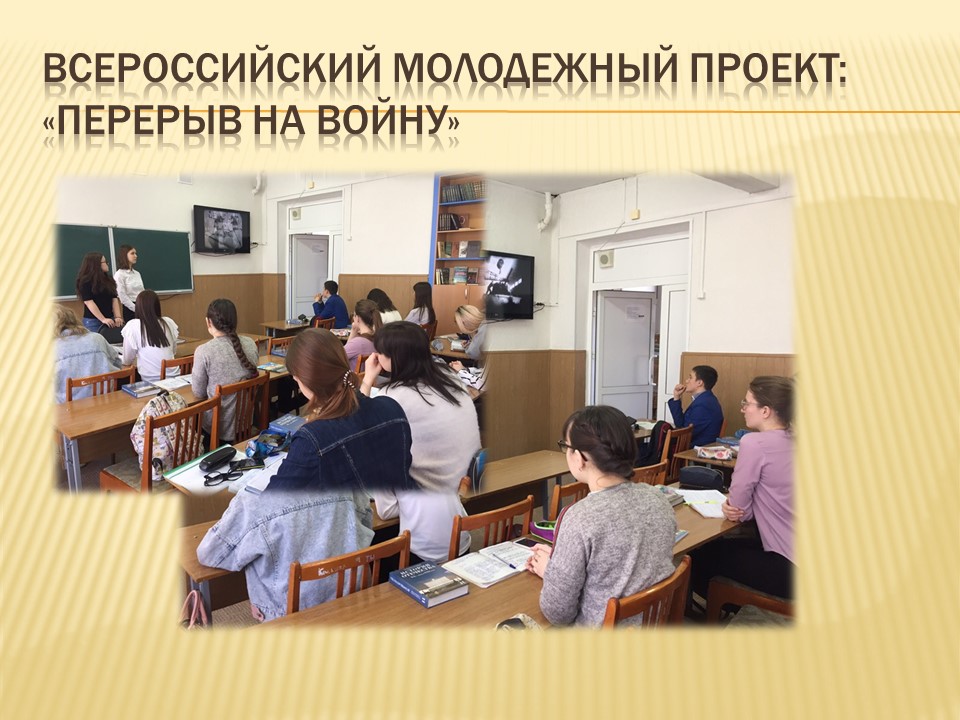 ВСЕРОССИЙСКИЙ МОЛОДЕЖНЫЙ ПРОЕКТ: «ПЕРЕРЫВ НА ВОЙНУ»